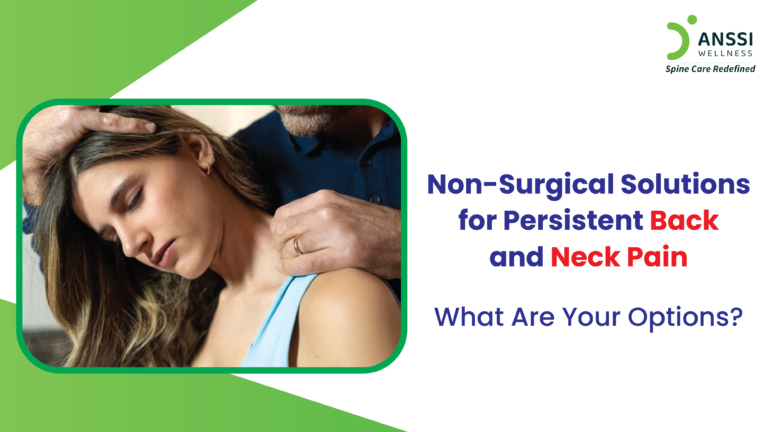 ANSSI
WELLNESS
Spine Care Redefined

Non-Surgical Solutions for Persistent Back and Neck Pain

What Are Your Options?